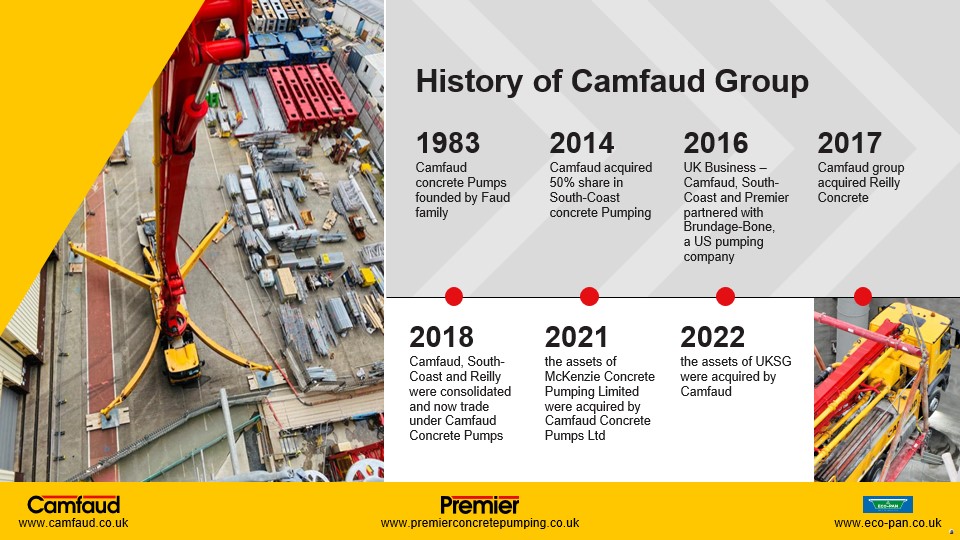 History of Camfaud Group

1983
Camfaud concrete Pumps founded by Faud family

2014
Camfaud acquired 50% share in South-Coast concrete Pumping

2016
UK Business – Camfaud, South-Coast and Premier partnered with Brundage-Bone, a US pumping company

2017
Camfaud group acquired Reilly Concrete

2018
Camfaud, South-Coast and Reilly were consolidated and now trade under Camfaud Concrete Pumps

2021
the assets of McKenzie Concrete Pumping Limited were acquired by Camfaud Concrete Pumps Ltd

2022
the assets of UKSG were acquired by Camfaud

Camfaud
www.camfaud.co.uk

Premier
www.premierconcretepumping.co.uk

ECO-PAN
www.eco-pan.co.uk